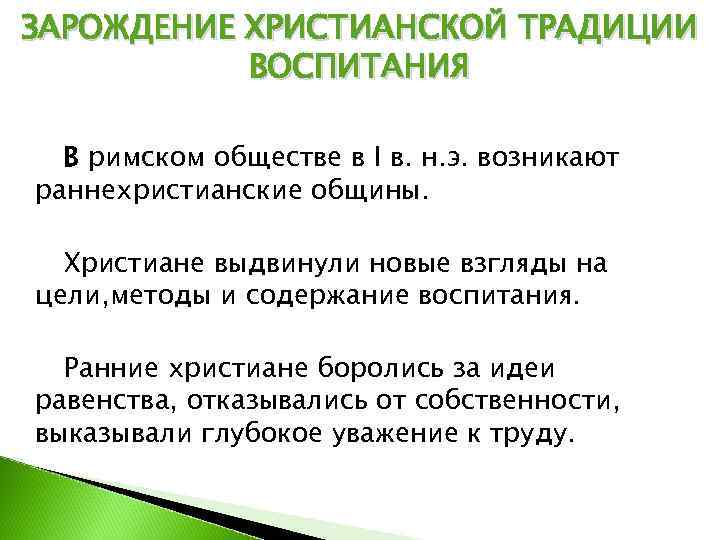 ЗАРОЖДЕНИЕ ХРИСТИАНСКОЙ ТРАДИЦИИ ВОСПИТАНИЯ

В римском обществе в I в. н.э. возникают раннехристианские общины.

Христиане выдвинули новые взгляды на цели,методы и содержание воспитания.

Ранние христиане боролись за идеи равенства, отказывались от собственности, выказывали глубокое уважение к труду.